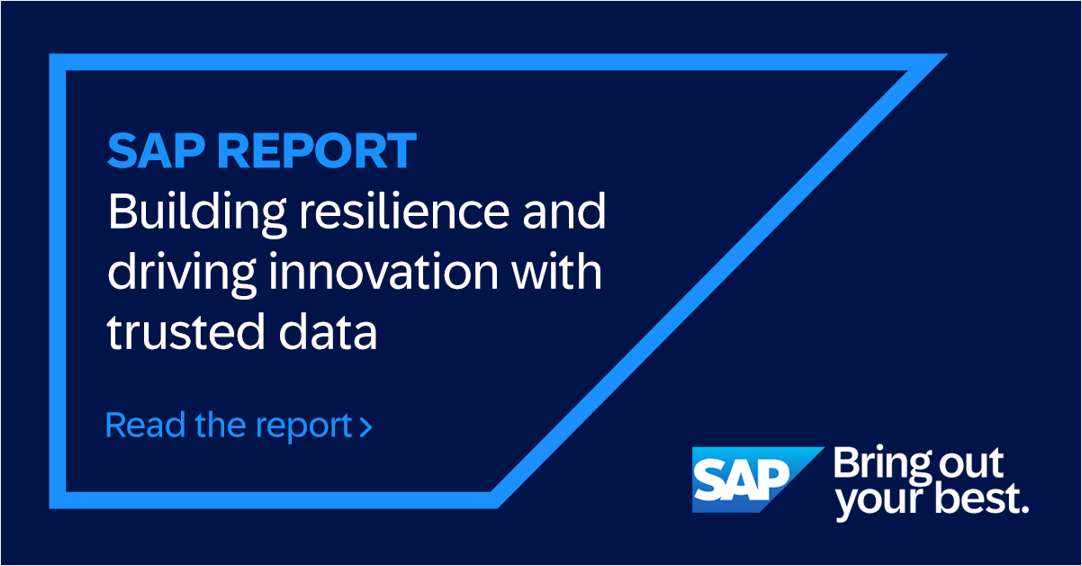 SAP REPORT
Building resilience and driving innovation with trusted data

Read the report >

SAP

Bring out your best.